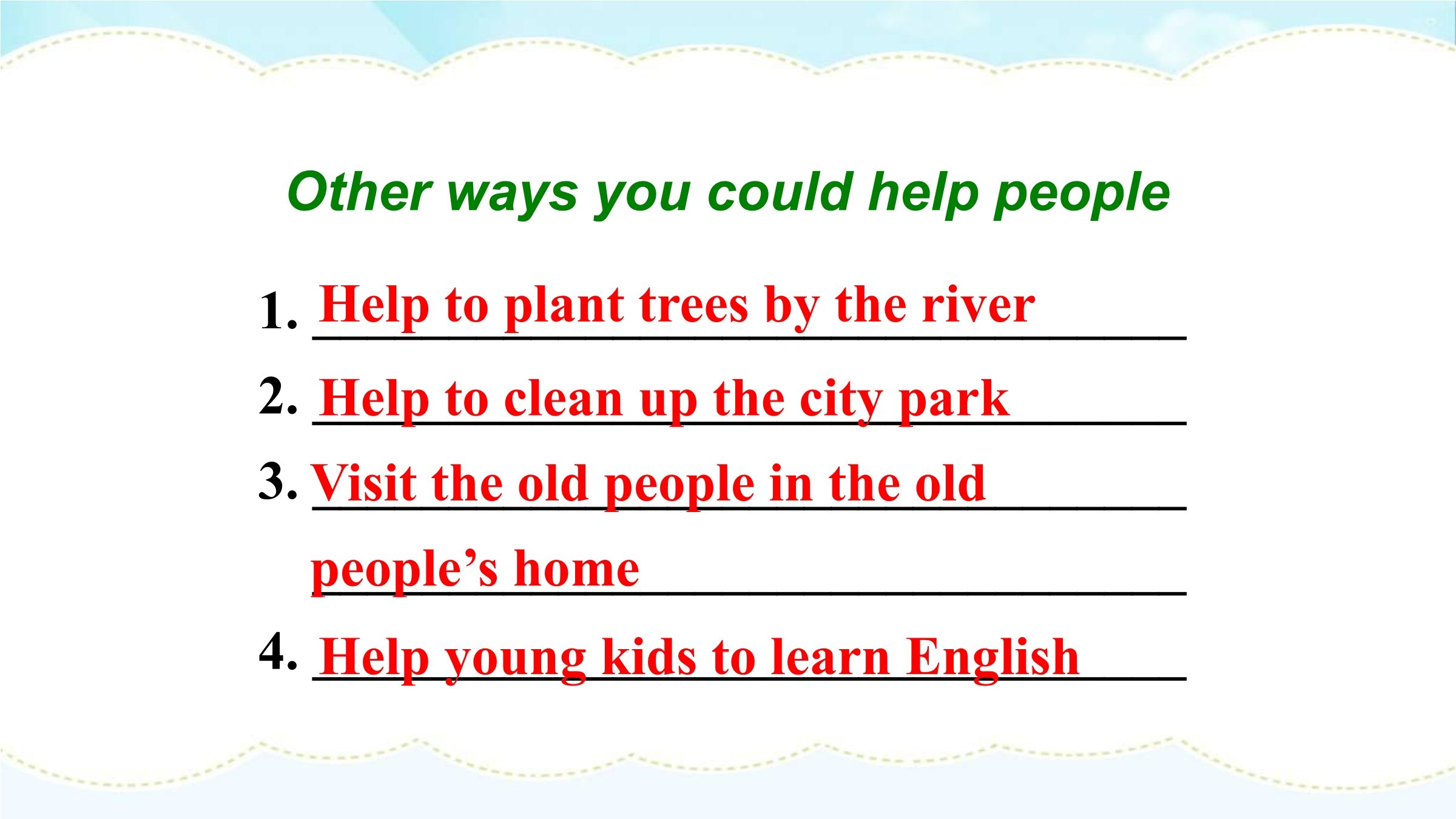 Other ways you could help people

1. Help to plant trees by the river
2. Help to clean up the city park
3. Visit the old people in the old people’s home
4. Help young kids to learn English